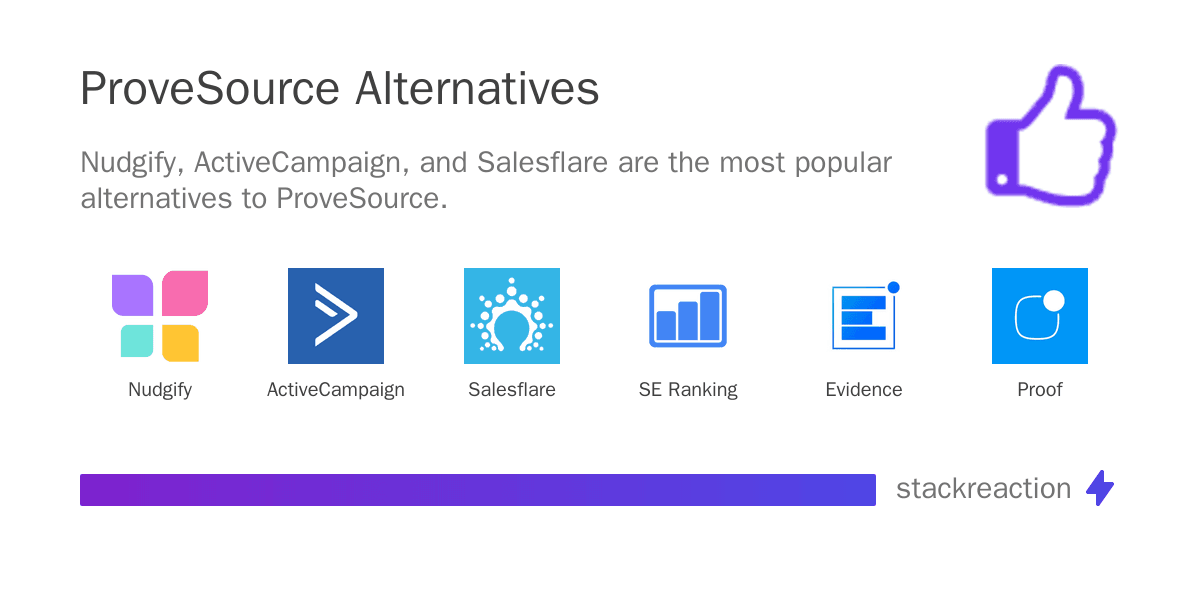 ProveSource Alternatives

Nudgify, ActiveCampaign, and Salesflare are the most popular alternatives to ProveSource.

Nudgify

ActiveCampaign

Salesflare

SE Ranking

Evidence

Proof

stackreaction